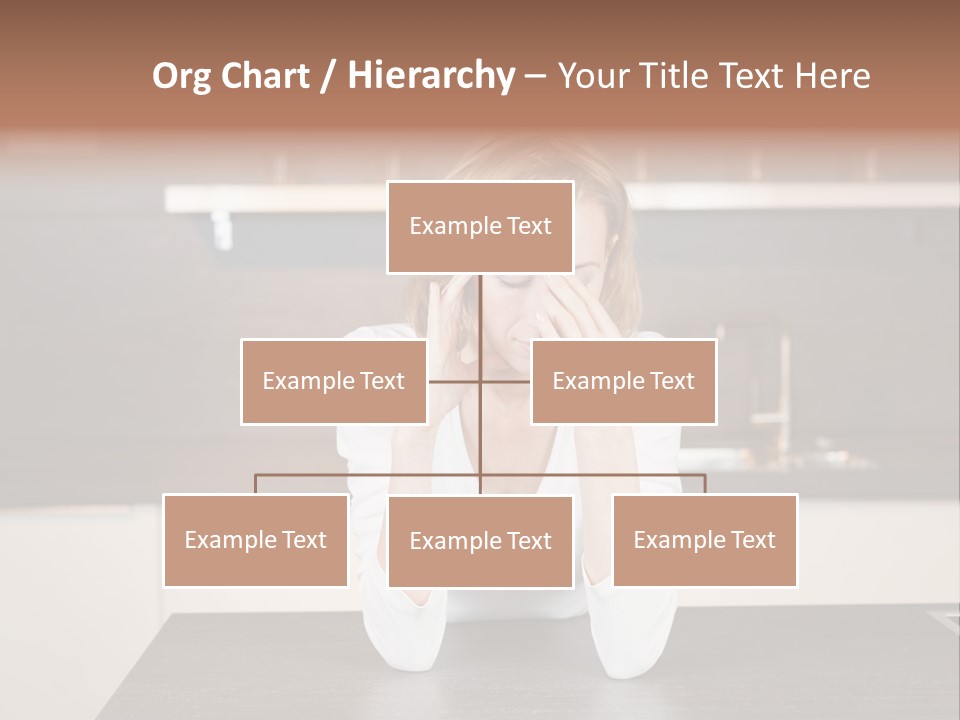 Org Chart / Hierarchy – Your Title Text Here

Example Text

Example Text

Example Text

Example Text

Example Text

Example Text